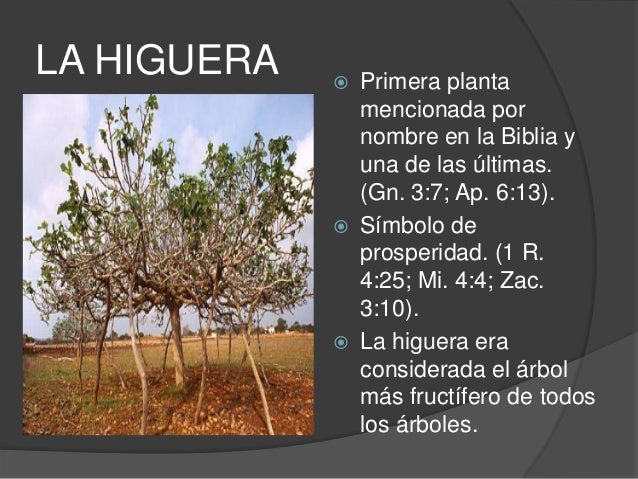 LA HIGUERA

Primera planta mencionada por nombre en la Biblia y una de las últimas. (Gn. 3:7; Ap. 6:13).

Símbolo de prosperidad. (1 R. 4:25; Mi. 4:4; Zac. 3:10).

La higuera era considerada el árbol más fructífero de todos los árboles.